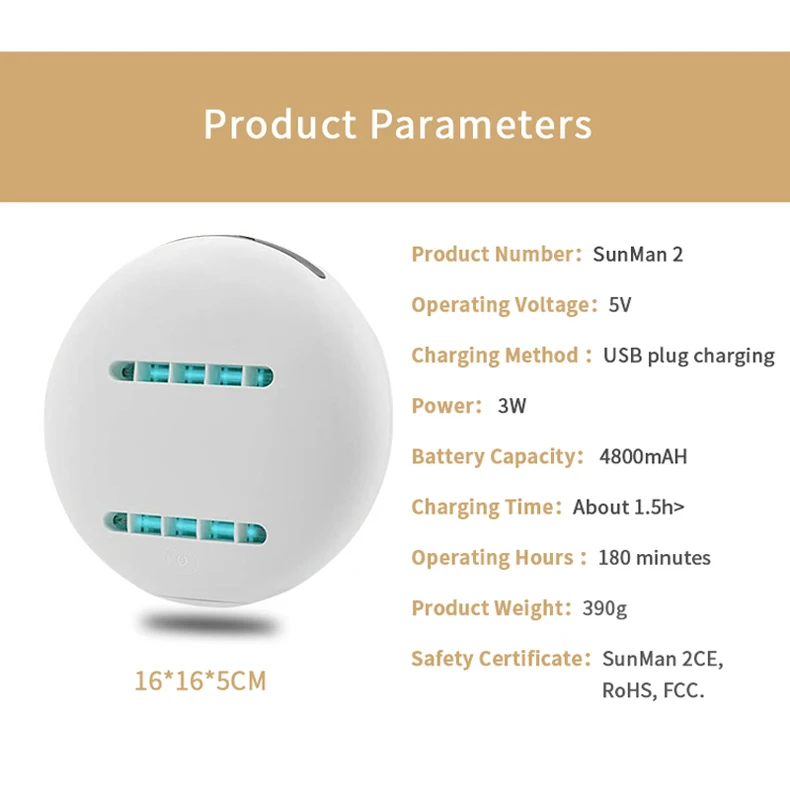 Product Parameters

16*16*5CM

Product Number: SunMan 2

Operating Voltage: 5V

Charging Method : USB plug charging

Power: 3W

Battery Capacity: 4800mAH

Charging Time: About 1.5h>

Operating Hours : 180 minutes

Product Weight: 390g

Safety Certificate: SunMan 2CE, RoHS, FCC.